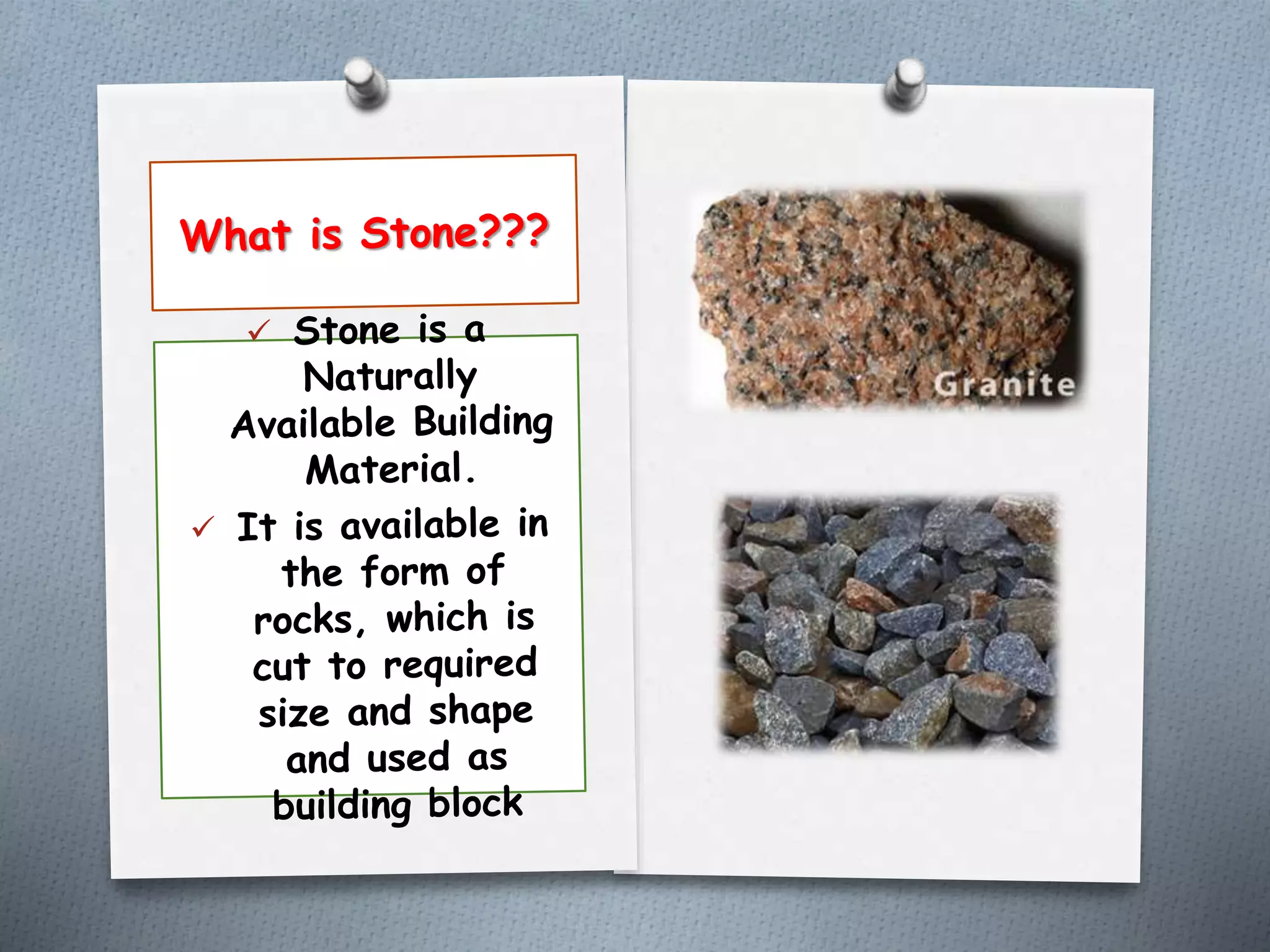 What is Stone???

✓ Stone is a Naturally Available Building Material.

✓ It is available in the form of rocks, which is cut to required size and shape and used as building block

Granite